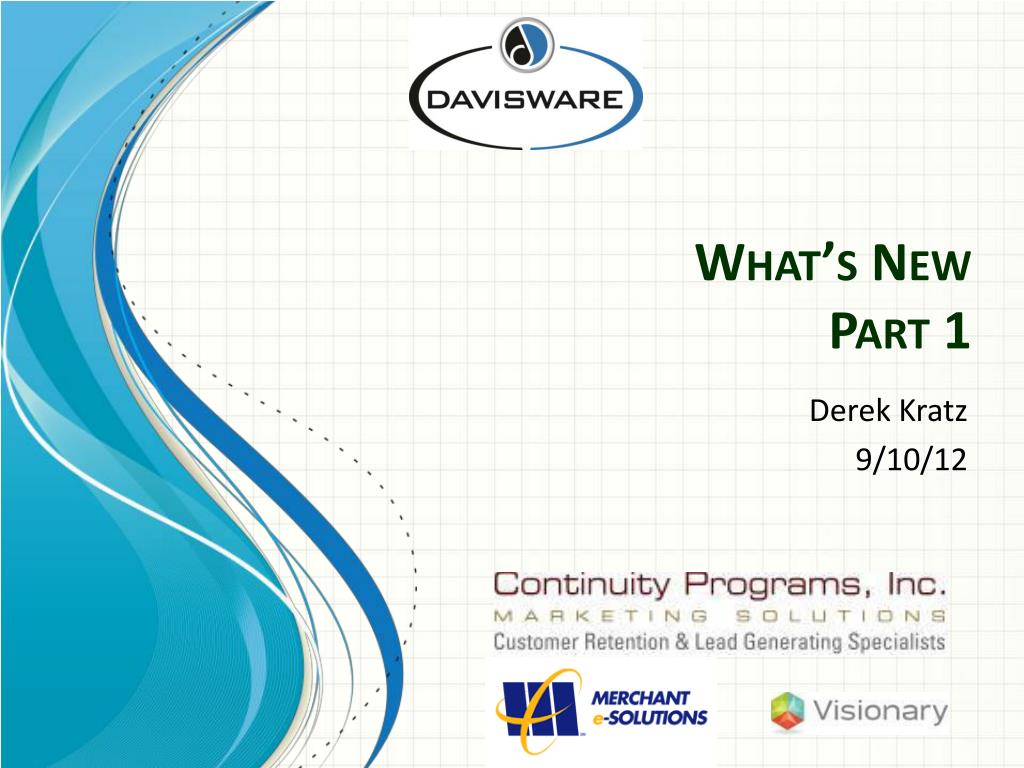 DAVISWARE

WHAT'S NEW
PART 1

Derek Kratz
9/10/12

Continuity Programs, Inc.
MARKETING SOLUTIONS
Customer Retention & Lead Generating Specialists

MERCHANT e-SOLUTIONS

Visionary